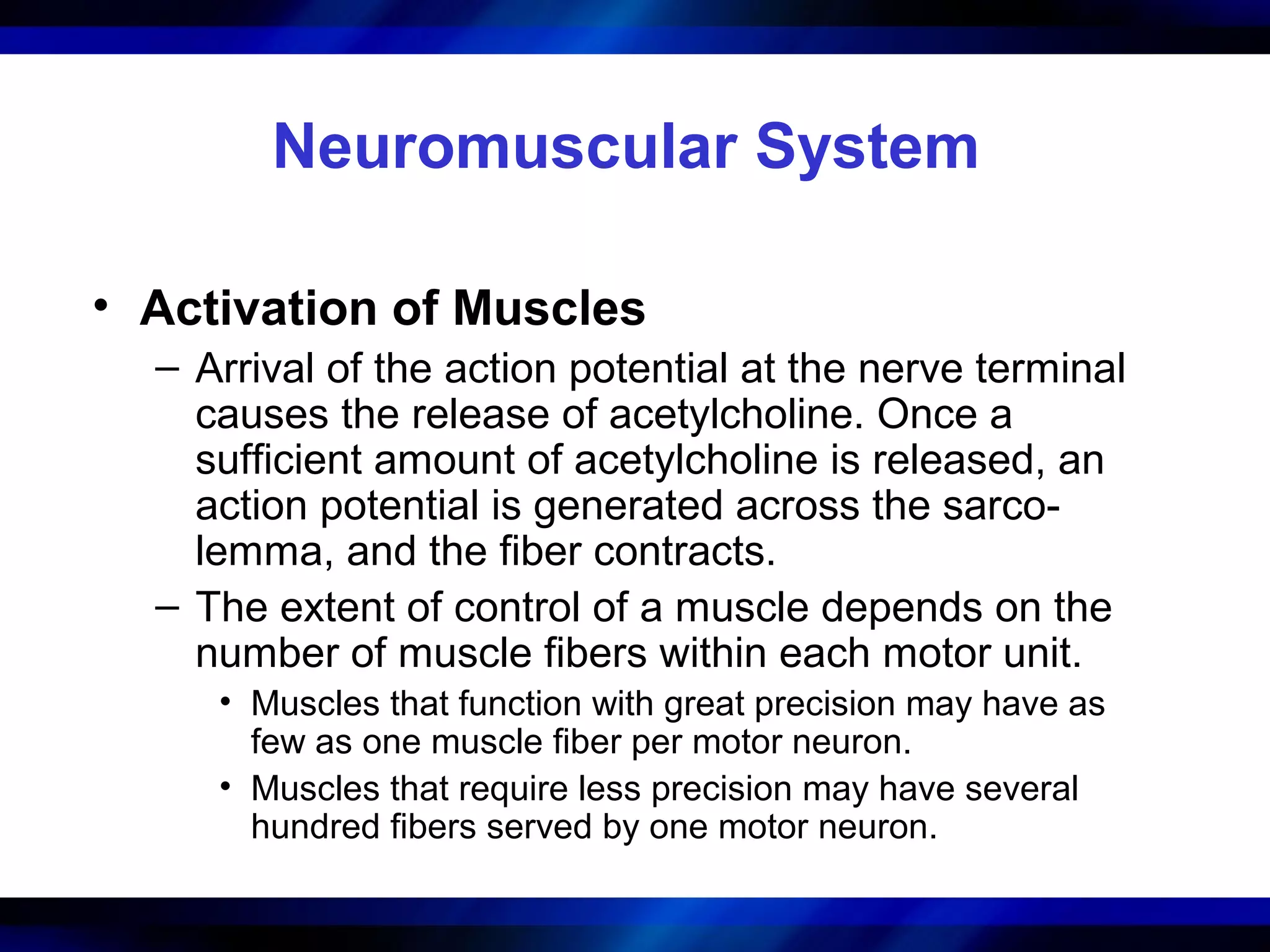 Neuromuscular System

• Activation of Muscles

– Arrival of the action potential at the nerve terminal causes the release of acetylcholine. Once a sufficient amount of acetylcholine is released, an action potential is generated across the sarcolemma, and the fiber contracts.

– The extent of control of a muscle depends on the number of muscle fibers within each motor unit.

• Muscles that function with great precision may have as few as one muscle fiber per motor neuron.

• Muscles that require less precision may have several hundred fibers served by one motor neuron.